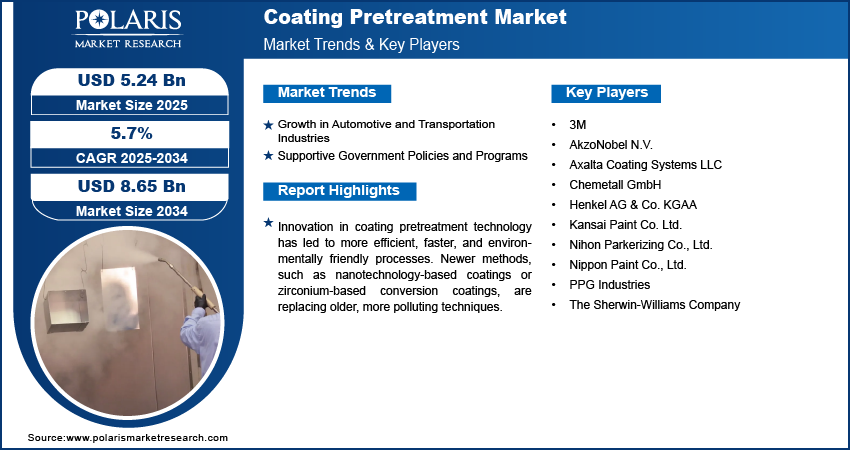 POLARIS
MARKET RESEARCH

Coating Pretreatment Market
Market Trends & Key Players

USD 5.24 Bn
Market Size 2025

5.7%
CAGR 2025-2034

USD 8.65 Bn
Market Size 2034

Market Trends

★ Growth in Automotive and Transportation Industries
★ Supportive Government Policies and Programs

Report Highlights

★ Innovation in coating pretreatment technology has led to more efficient, faster, and environmentally friendly processes. Newer methods, such as nanotechnology-based coatings or zirconium-based conversion coatings, are replacing older, more polluting techniques.

Key Players

• 3M
• AkzoNobel N.V.
• Axalta Coating Systems LLC
• Chemetall GmbH
• Henkel AG & Co. KGAA
• Kansai Paint Co. Ltd.
• Nihon Parkerizing Co., Ltd.
• Nippon Paint Co., Ltd.
• PPG Industries
• The Sherwin-Williams Company

Source:www.polarismarketresearch.com